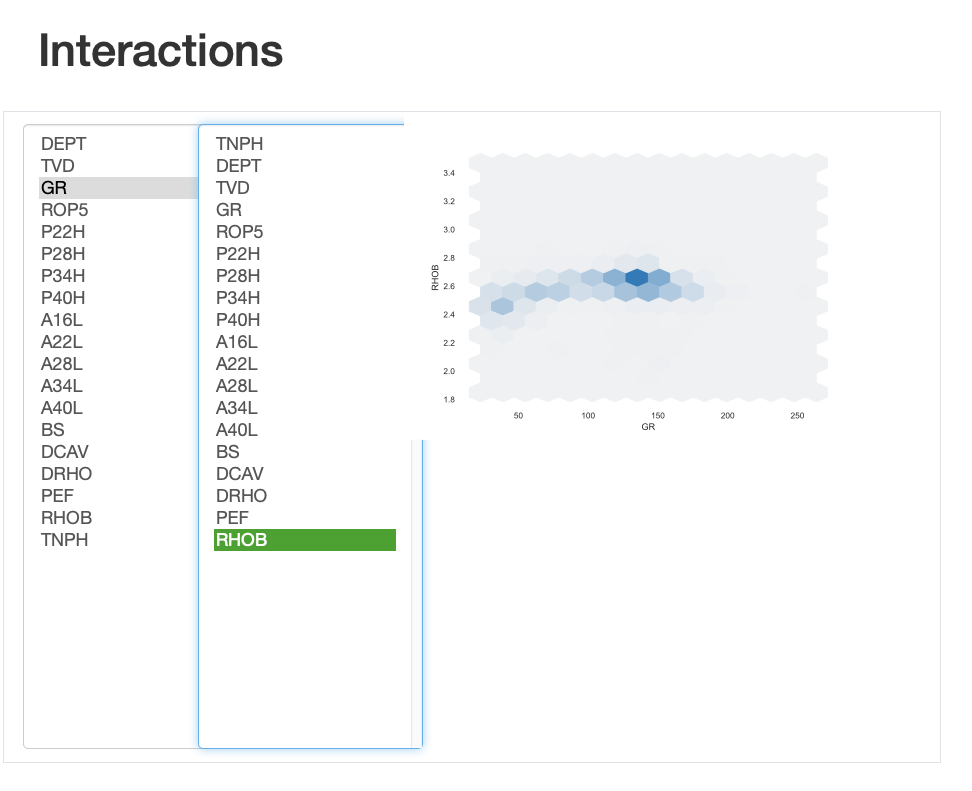 Interactions

DEPT
TVD
GR
ROP5
P22H
P28H
P34H
P40H
A16L
A22L
A28L
A34L
A40L
BS
DCAV
DRHO
PEF
RHOB
TNPH

TNPH
DEPT
TVD
GR
ROP5
P22H
P28H
P34H
P40H
A16L
A22L
A28L
A34L
A40L
BS
DCAV
DRHO
PEF
RHOB

3.4
3.2
3.0
2.8
2.6
2.4
2.2
2.0
1.8
RHOB
50
100
150
200
250
GR